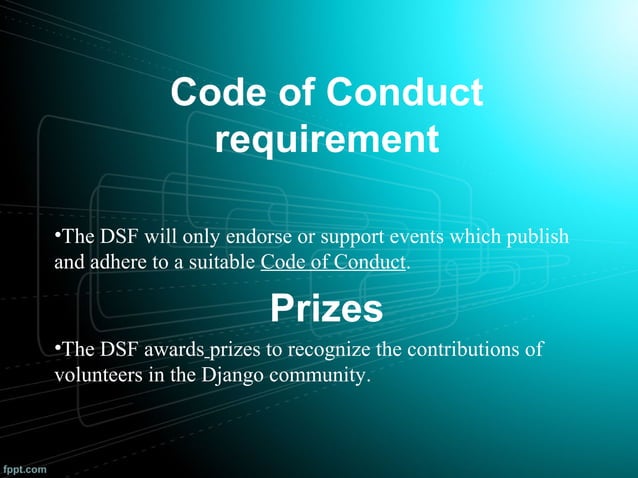 Code of Conduct requirement

•The DSF will only endorse or support events which publish and adhere to a suitable Code of Conduct.

Prizes

•The DSF awards prizes to recognize the contributions of volunteers in the Django community.

fppt.com